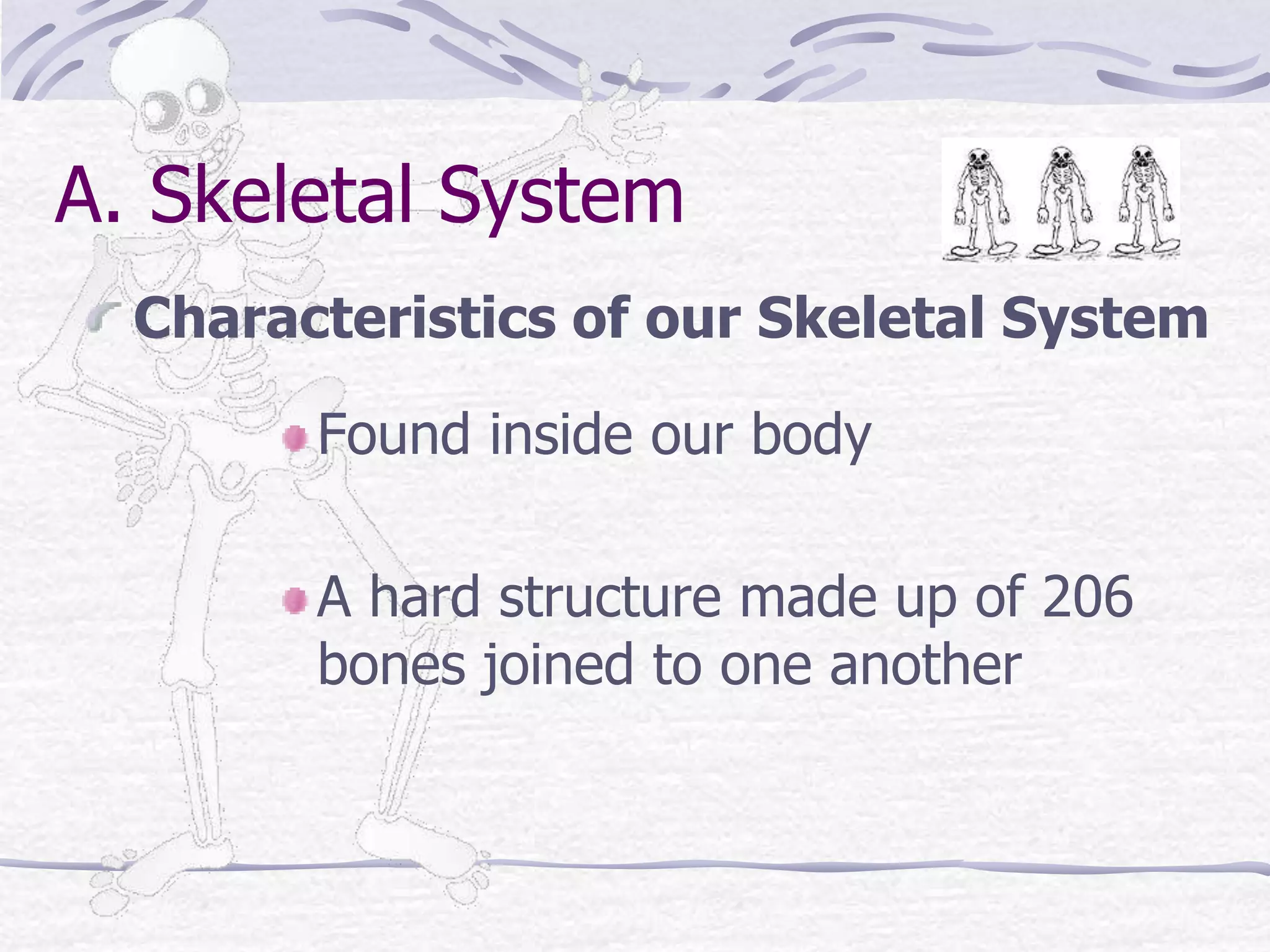 A. Skeletal System

Characteristics of our Skeletal System

Found inside our body

A hard structure made up of 206 bones joined to one another